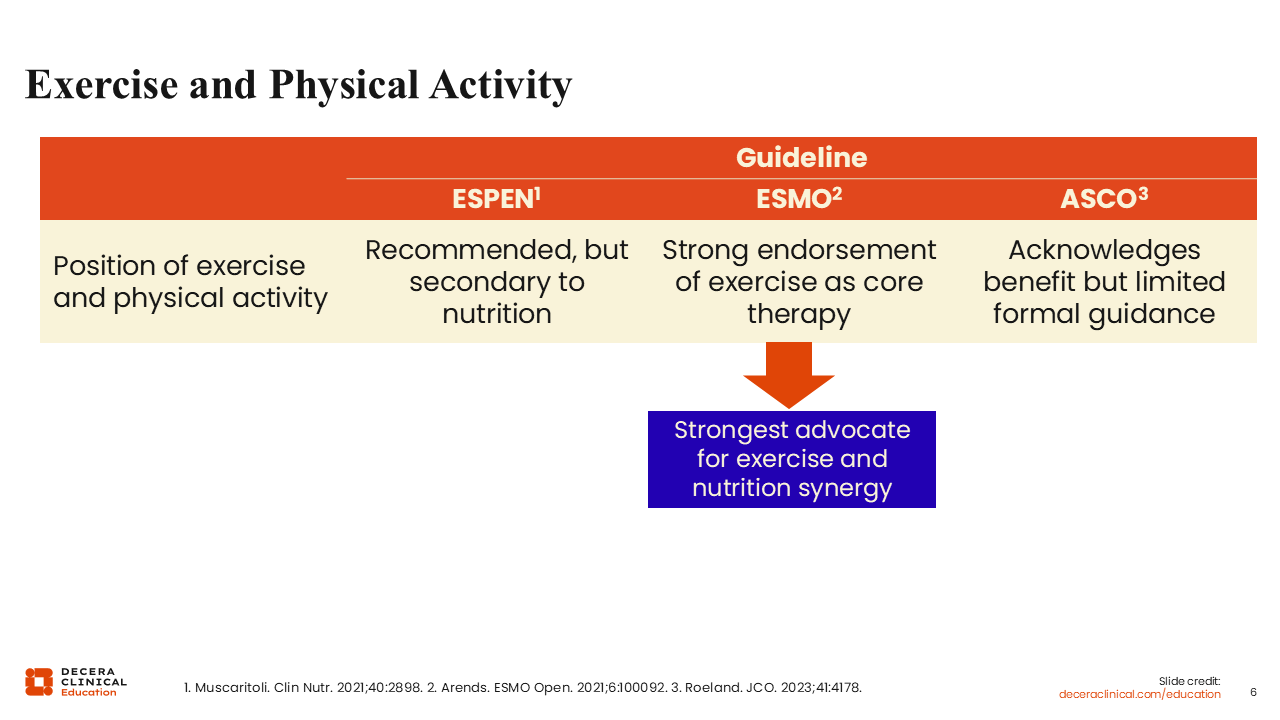 Exercise and Physical Activity

| | Guideline | | |
|---|---|---|---|
| | ESPEN$^1$ | ESMO$^2$ | ASCO$^3$ |
| Position of exercise and physical activity | Recommended, but secondary to nutrition | Strong endorsement of exercise as core therapy | Acknowledges benefit but limited formal guidance |

Strongest advocate for exercise and nutrition synergy

DECERA CLINICAL Education

1. Muscaritoli. Clin Nutr. 2021;40:2898. 2. Arends. ESMO Open. 2021;6:100092. 3. Roeland. JCO. 2023;41:4178.

Slide credit: deceraclinical.com/education

6